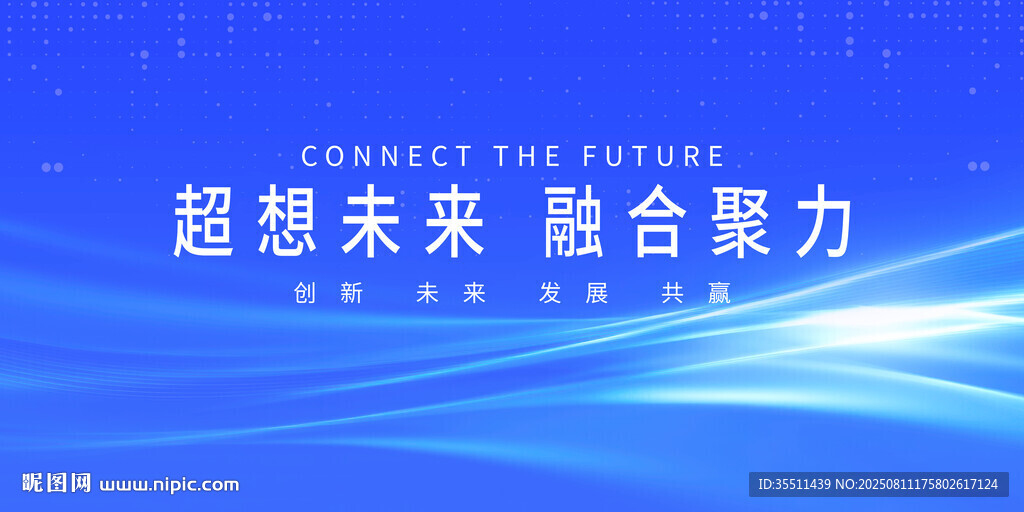 CONNECT THE FUTURE

超想未来 融合聚力

创新 未来 发展 共赢

昵图网 www.nipic.com

ID:35511439 NO:20250811175802617124